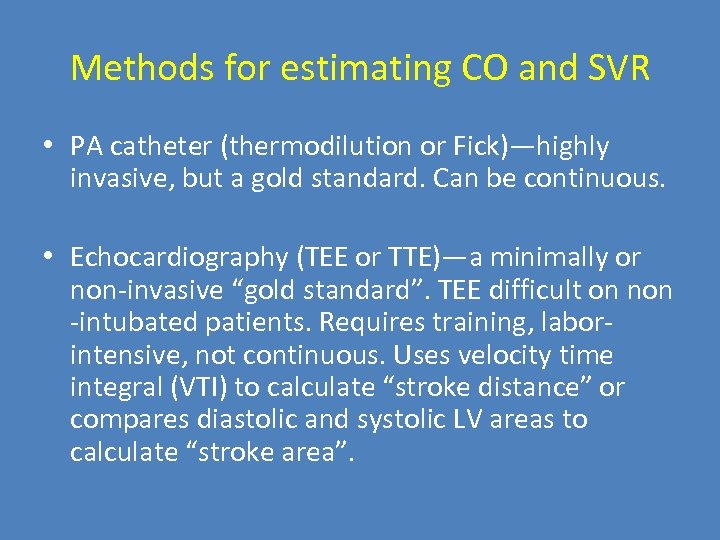 Methods for estimating CO and SVR

• PA catheter (thermodilution or Fick)—highly invasive, but a gold standard. Can be continuous.

• Echocardiography (TEE or TTE)—a minimally or non-invasive “gold standard”. TEE difficult on non -intubated patients. Requires training, labor-intensive, not continuous. Uses velocity time integral (VTI) to calculate “stroke distance” or compares diastolic and systolic LV areas to calculate “stroke area”.